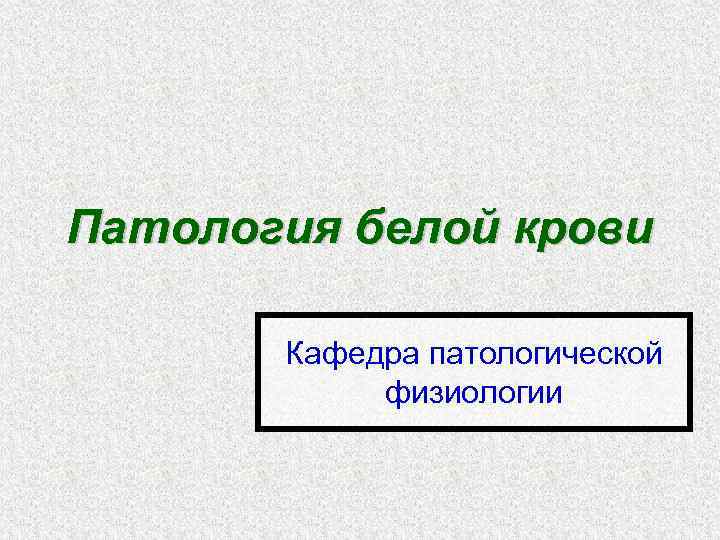 Патология белой крови

Кафедра патологической физиологии